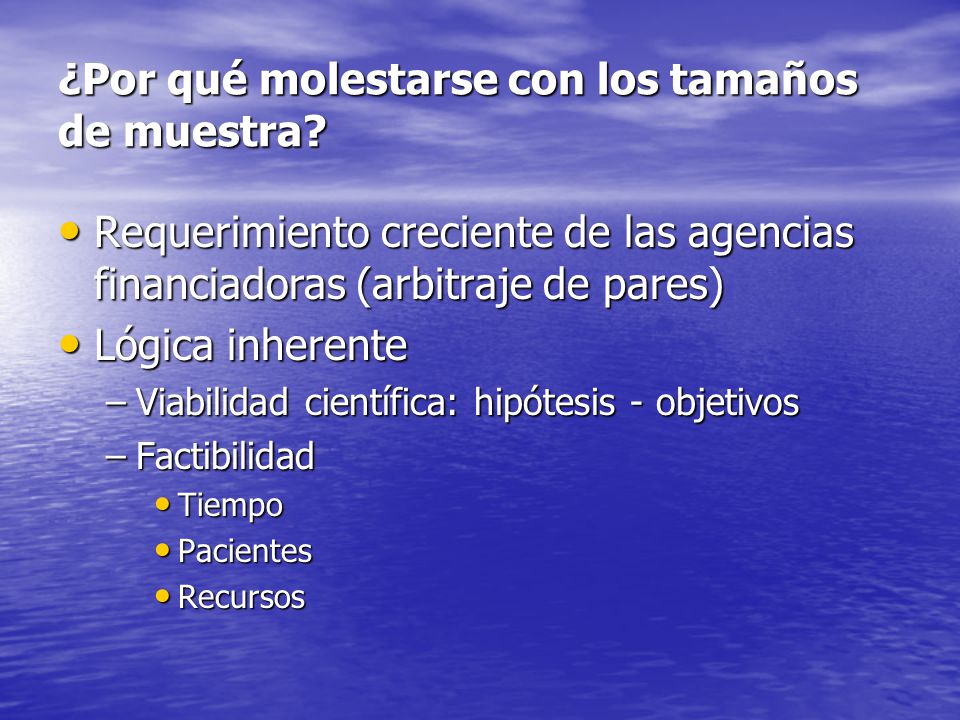 ¿Por qué molestarse con los tamaños de muestra?

• Requerimiento creciente de las agencias financiadoras (arbitraje de pares)
• Lógica inherente
– Viabilidad científica: hipótesis - objetivos
– Factibilidad
• Tiempo
• Pacientes
• Recursos